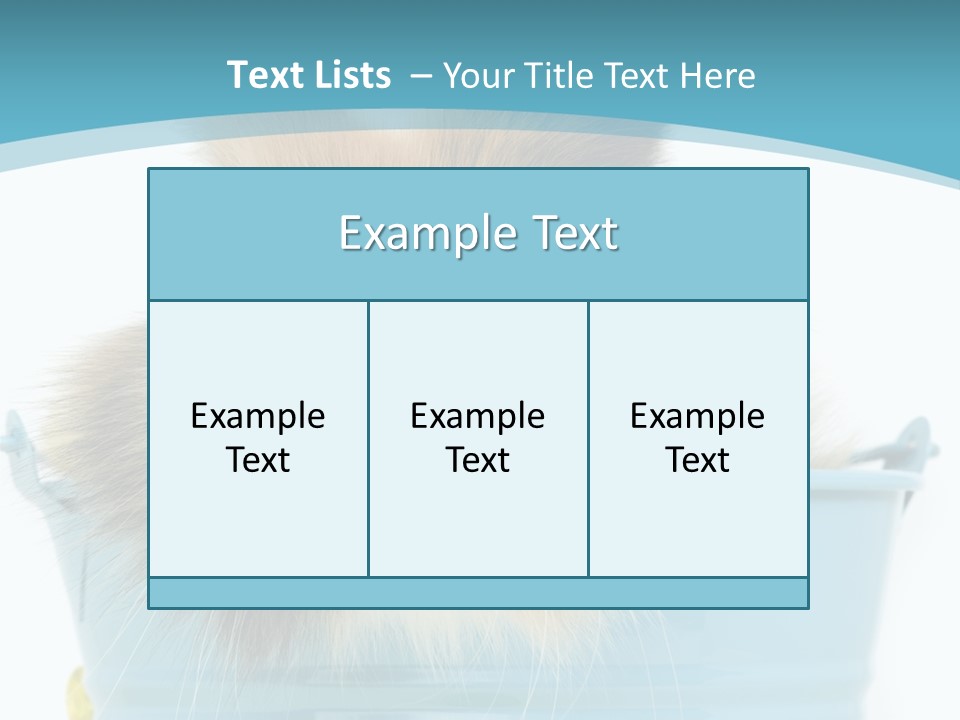 Text Lists – Your Title Text Here

Example Text

Example Text

Example Text

Example Text